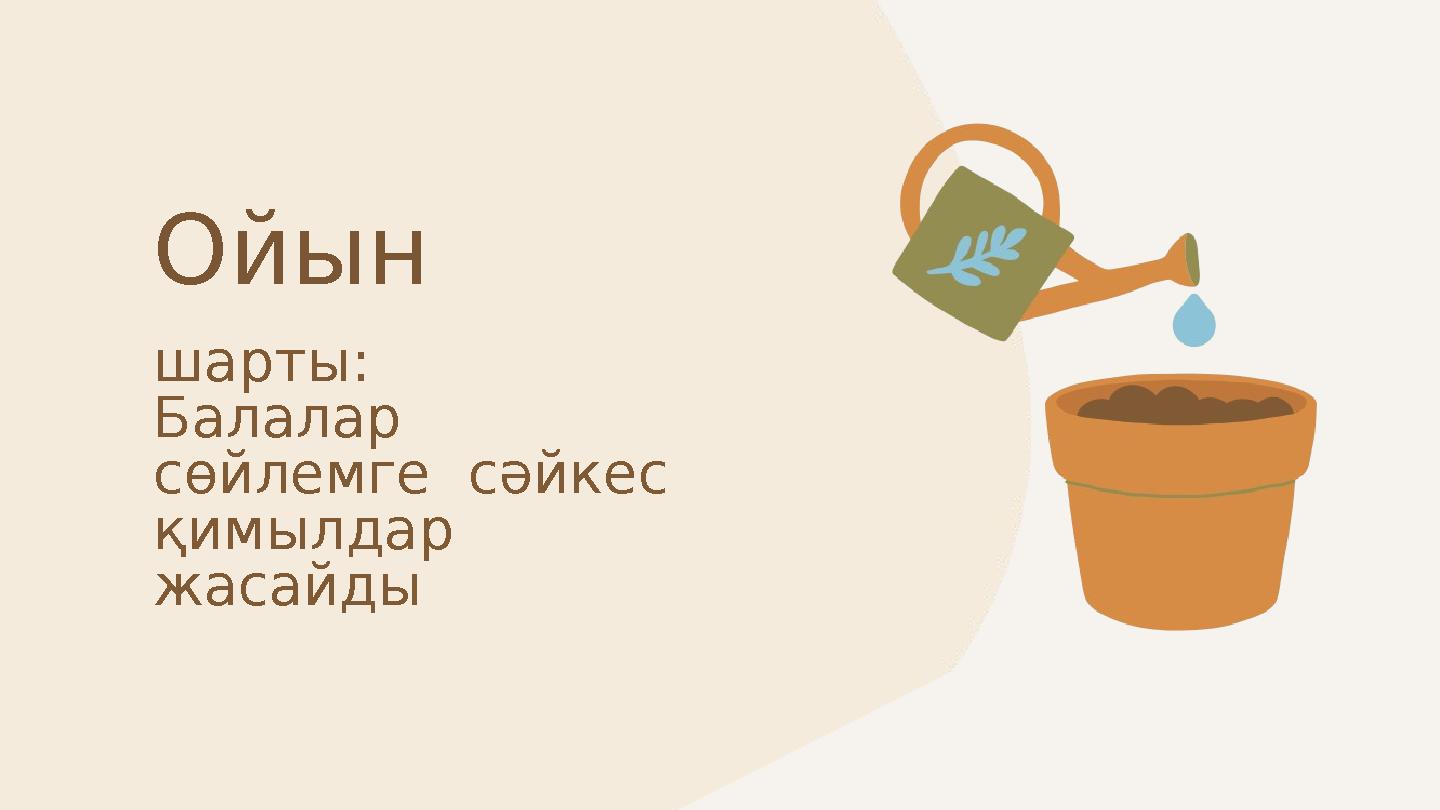 Ойын

шарты:
Балалар сөйлемге сәйкес қимылдар жасайды